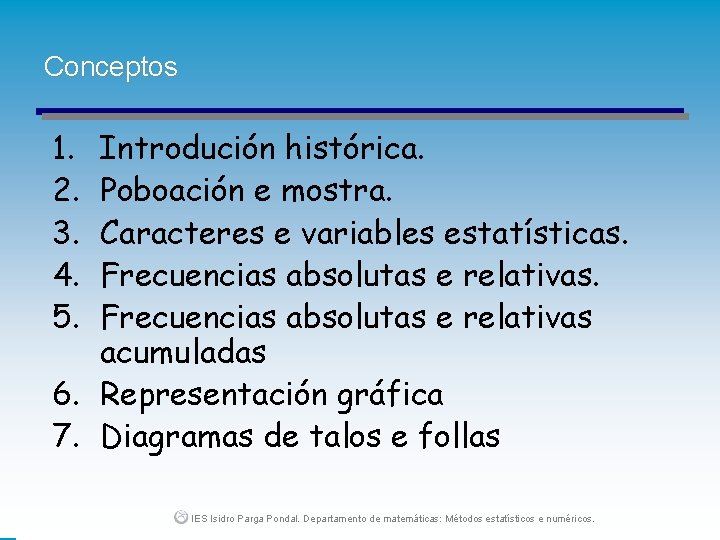 Conceptos

1. Introdución histórica.
2. Poboación e mostra.
3. Caracteres e variables estatísticas.
4. Frecuencias absolutas e relativas.
5. Frecuencias absolutas e relativas acumuladas
6. Representación gráfica
7. Diagramas de talos e follas

IES Isidro Parga Pondal. Departamento de matemáticas: Métodos estatísticos e numéricos.